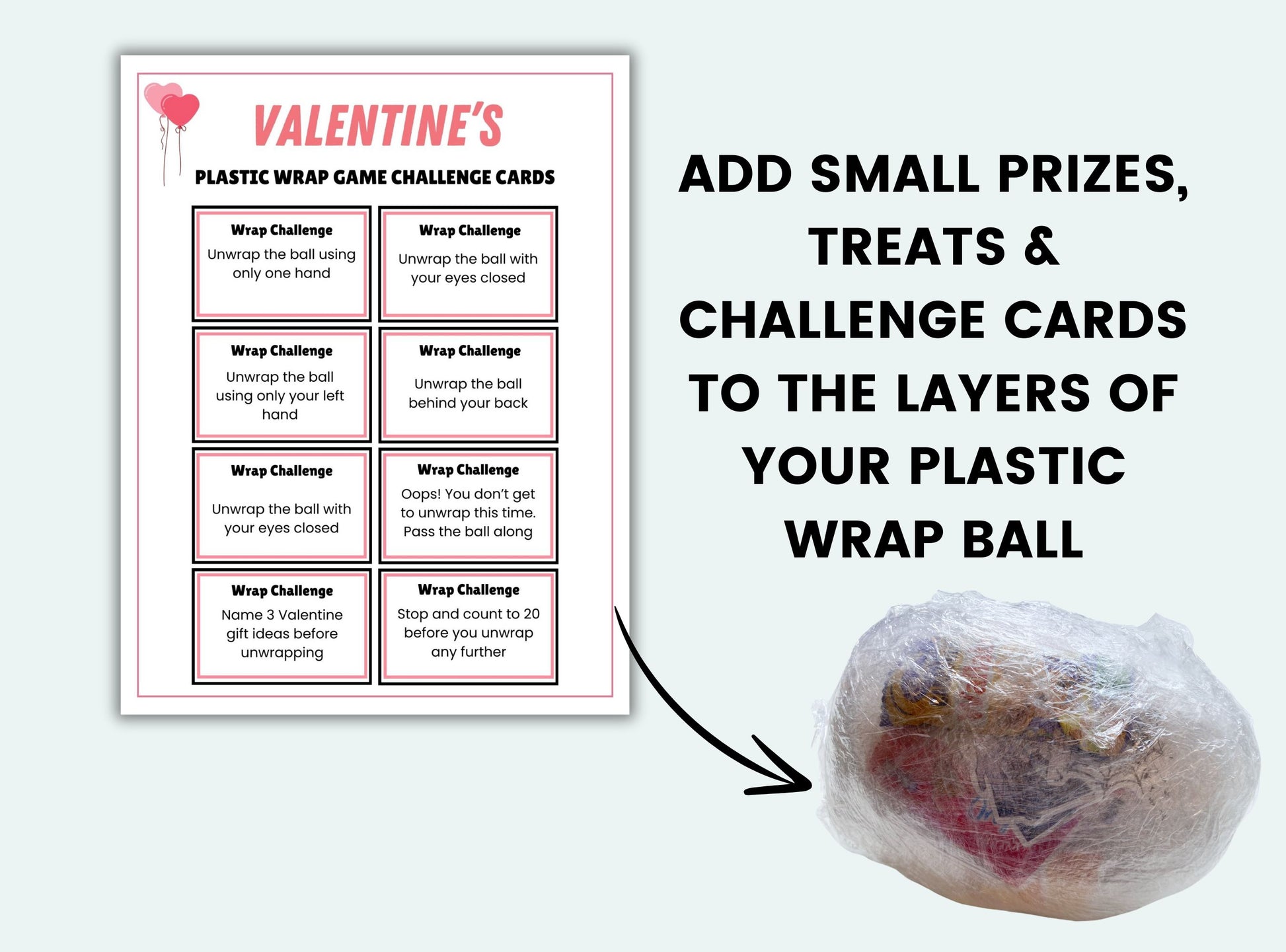 VALENTINE'S

PLASTIC WRAP GAME CHALLENGE CARDS

Wrap Challenge
Unwrap the ball using only one hand

Wrap Challenge
Unwrap the ball with your eyes closed

Wrap Challenge
Unwrap the ball using only your left hand

Wrap Challenge
Unwrap the ball behind your back

Wrap Challenge
Unwrap the ball with your eyes closed

Wrap Challenge
Oops! You don't get to unwrap this time. Pass the ball along

Wrap Challenge
Name 3 Valentine gift ideas before unwrapping

Wrap Challenge
Stop and count to 20 before you unwrap any further

ADD SMALL PRIZES, TREATS & CHALLENGE CARDS TO THE LAYERS OF YOUR PLASTIC WRAP BALL